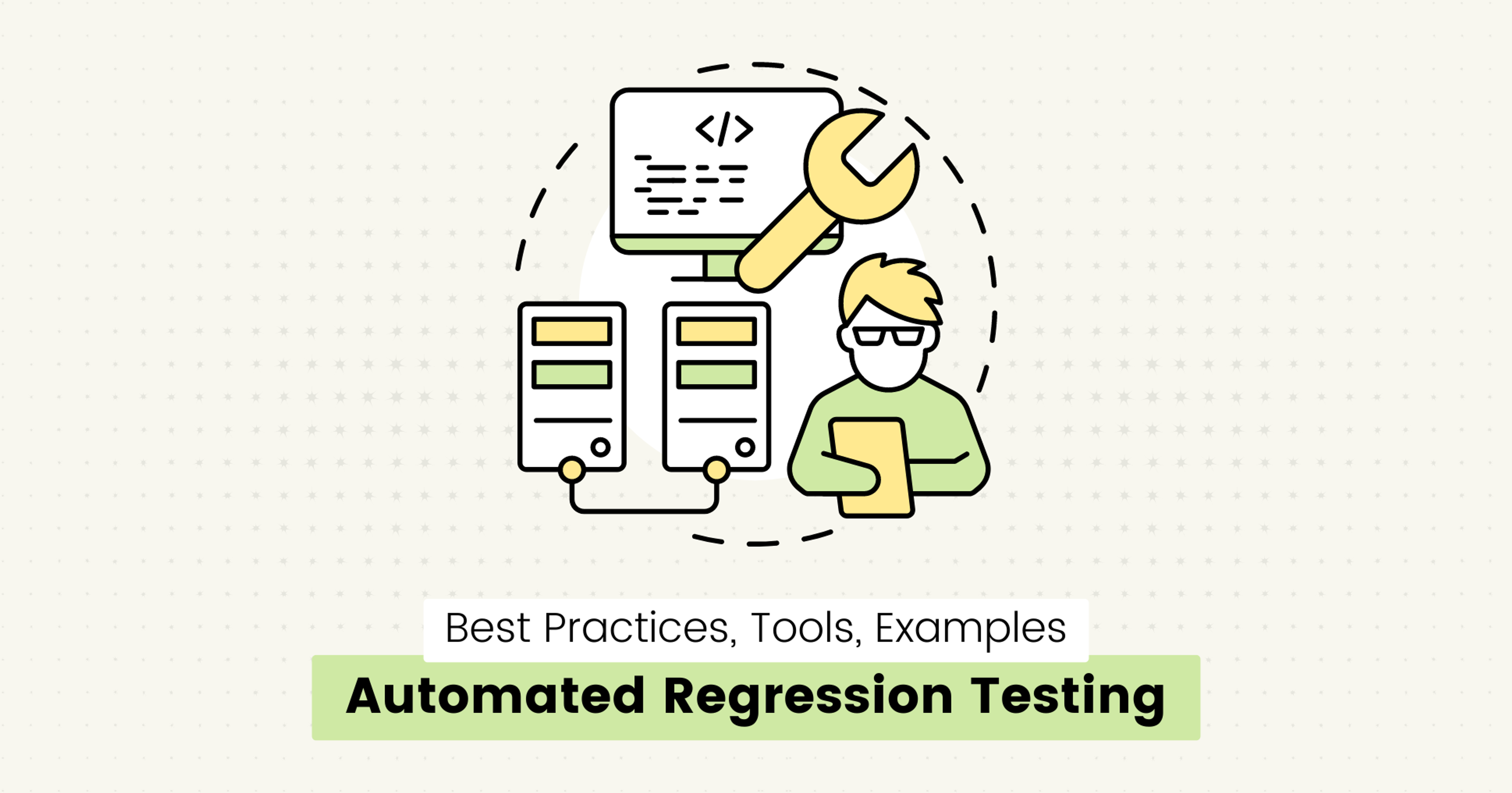 </>

Best Practices, Tools, Examples

Automated Regression Testing